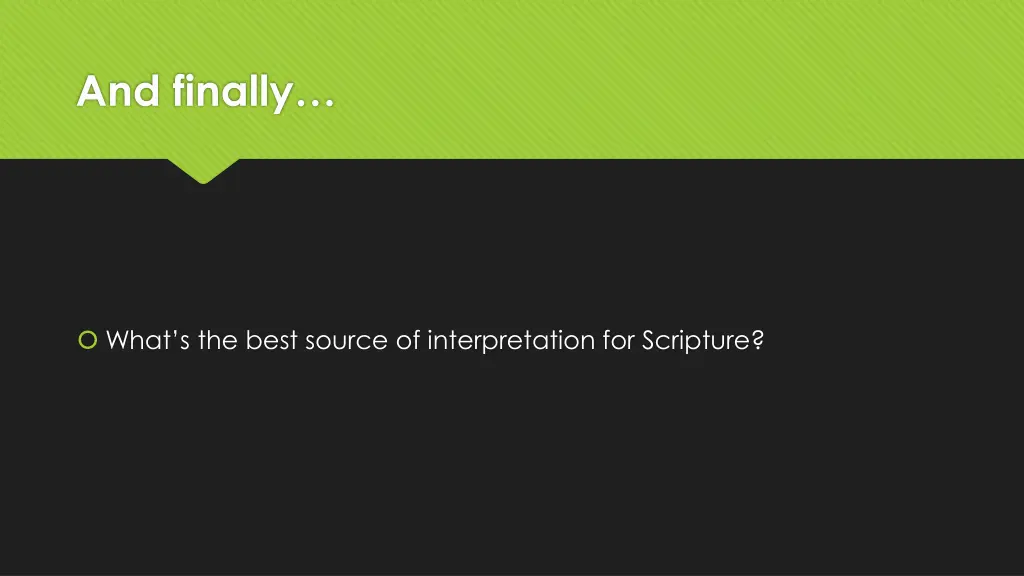 And finally…

What’s the best source of interpretation for Scripture?